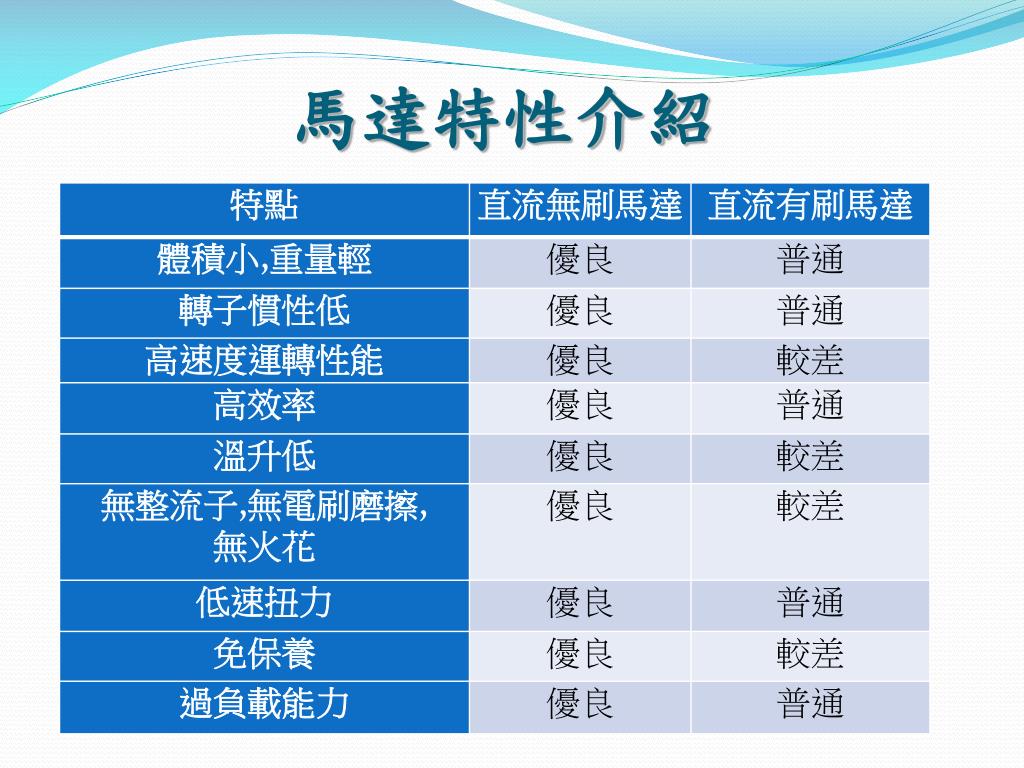 馬達特性介紹

| 特點 | 直流無刷馬達 | 直流有刷馬達 |
|---|---|---|
| 體積小,重量輕 | 優良 | 普通 |
| 轉子慣性低 | 優良 | 普通 |
| 高速度運轉性能 | 優良 | 較差 |
| 高效率 | 優良 | 普通 |
| 溫升低 | 優良 | 較差 |
| 無整流子,無電刷磨擦,無火花 | 優良 | 較差 |
| 低速扭力 | 優良 | 普通 |
| 免保養 | 優良 | 較差 |
| 過負載能力 | 優良 | 普通 |